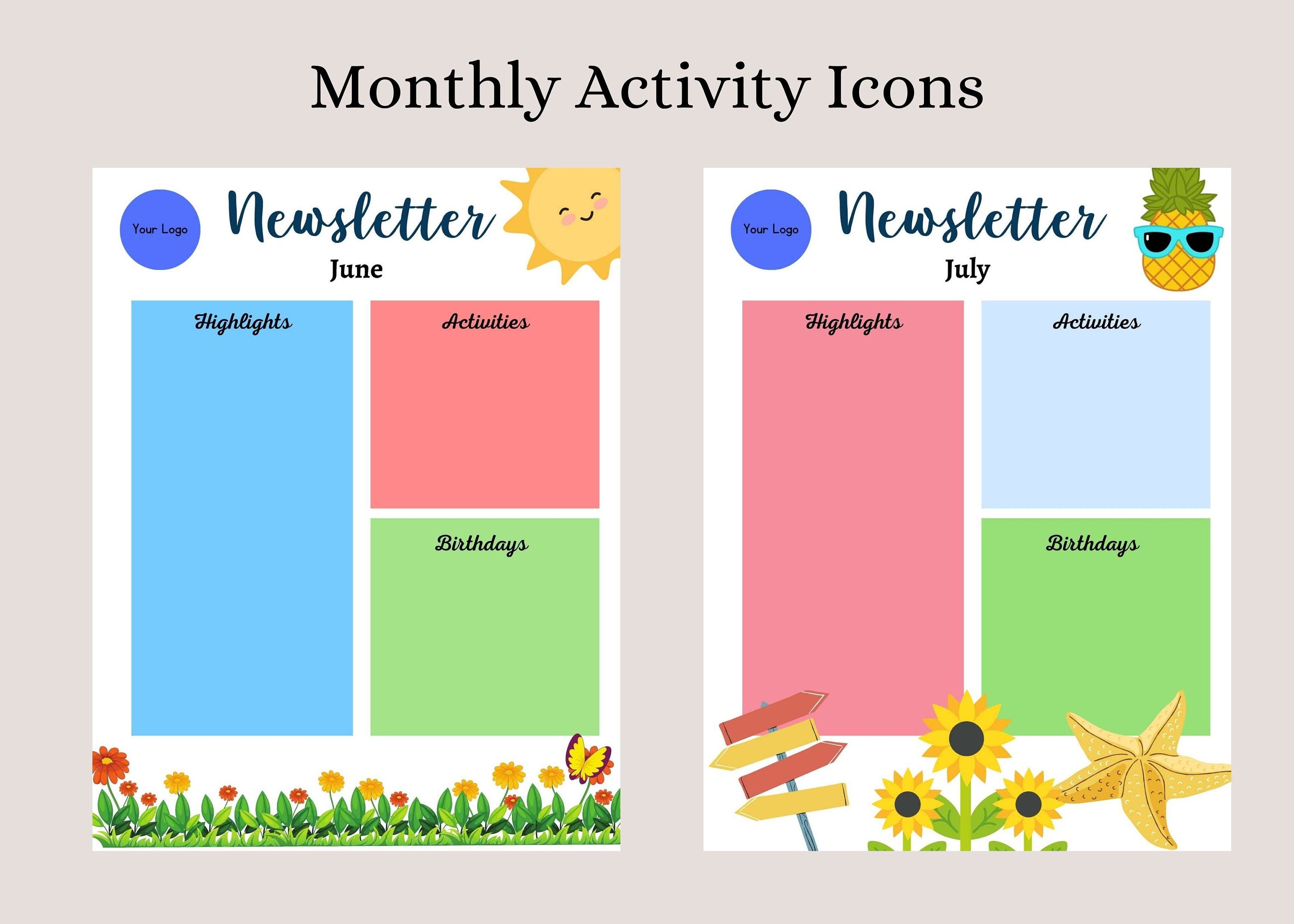 Monthly Activity Icons

Your Logo

Newsletter

June

Highlights

Activities

Birthdays

Your Logo

Newsletter

July

Highlights

Activities

Birthdays